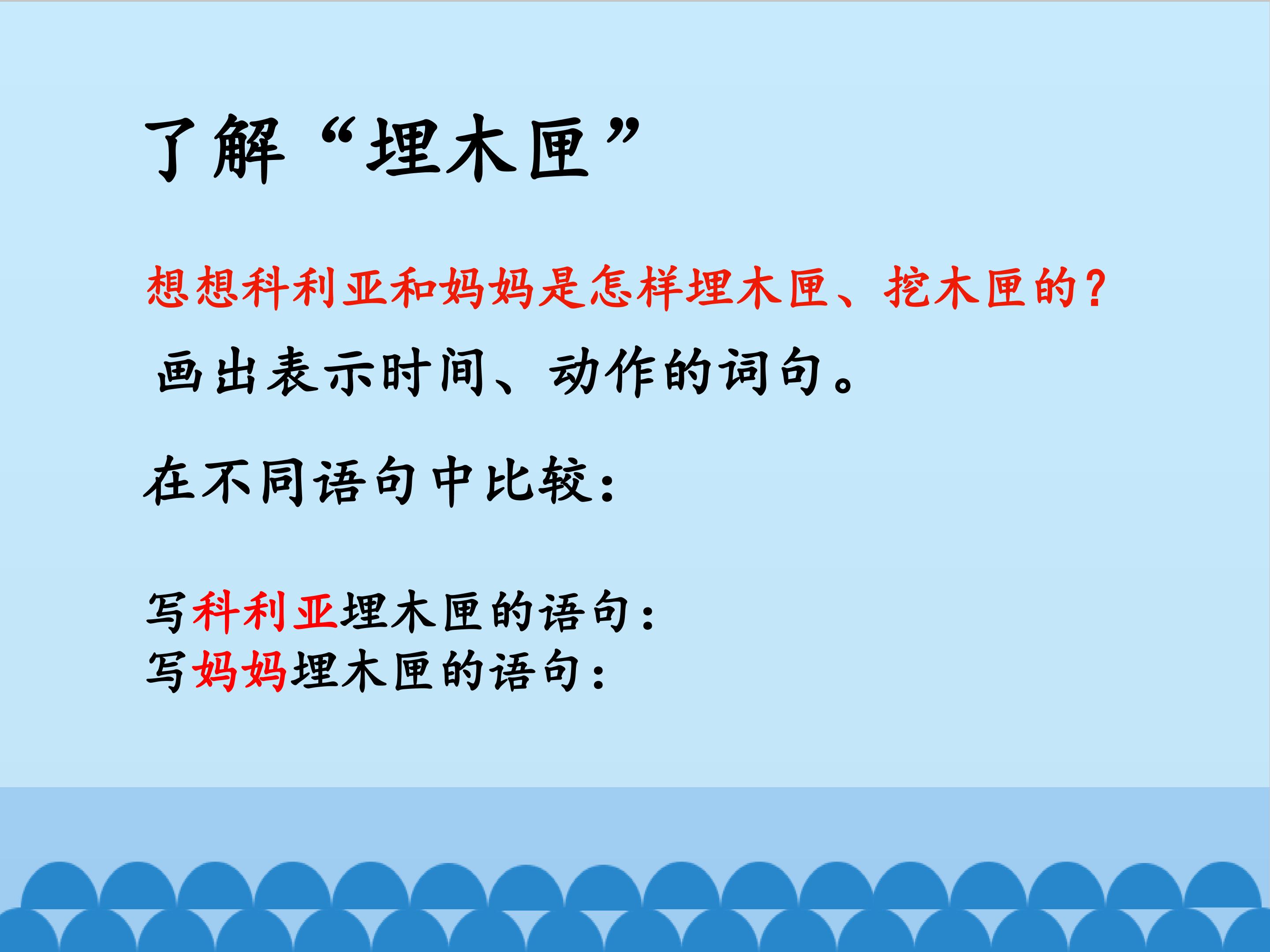 了解“埋木匣”

想想科利亚和妈妈是怎样埋木匣、挖木匣的？

画出表示时间、动作的词句。

在不同语句中比较：

写科利亚埋木匣的语句：
写妈妈埋木匣的语句：